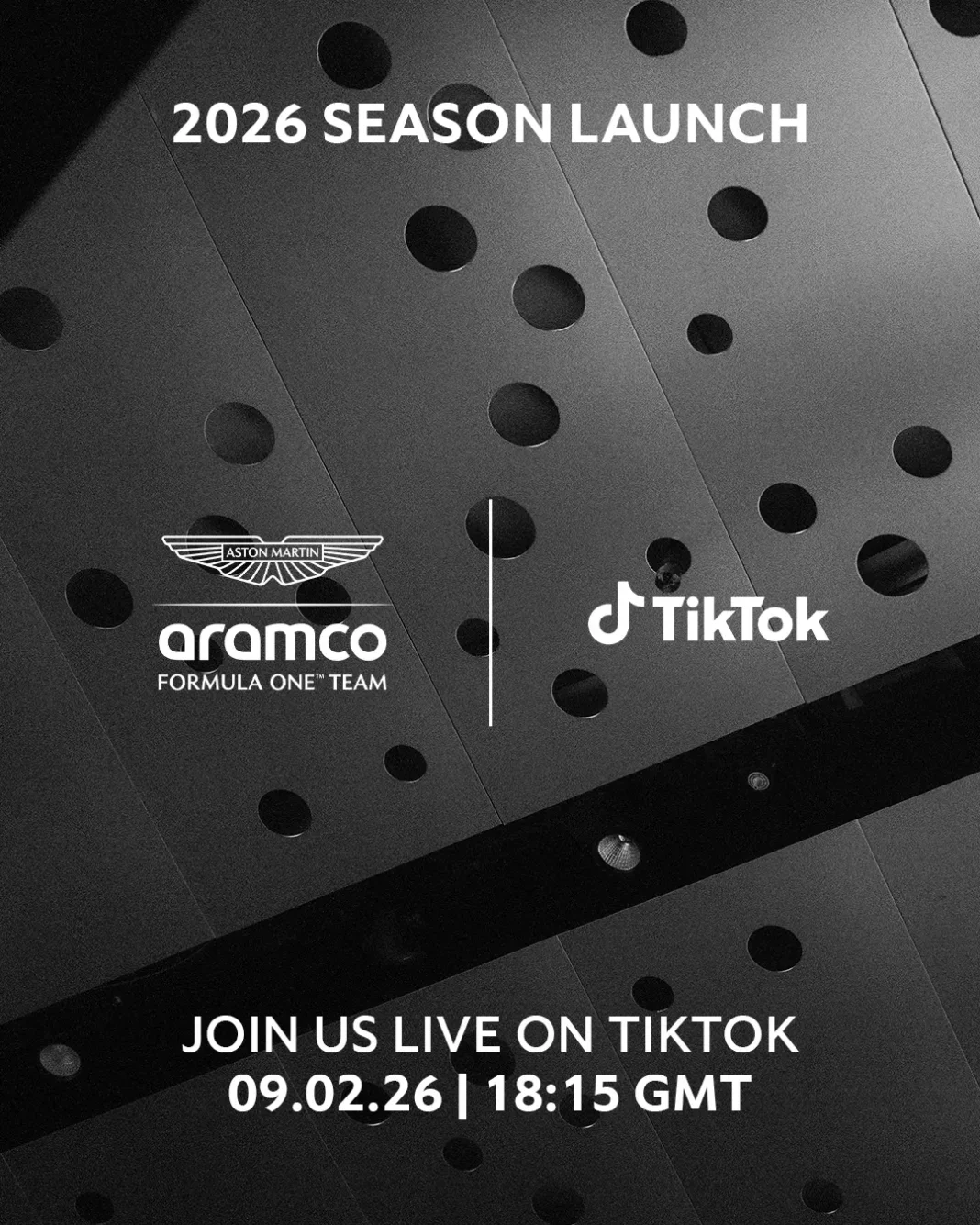 2026 SEASON LAUNCH

ASTON MARTIN
aramco
FORMULA ONE™ TEAM

TikTok

JOIN US LIVE ON TIKTOK
09.02.26 | 18:15 GMT